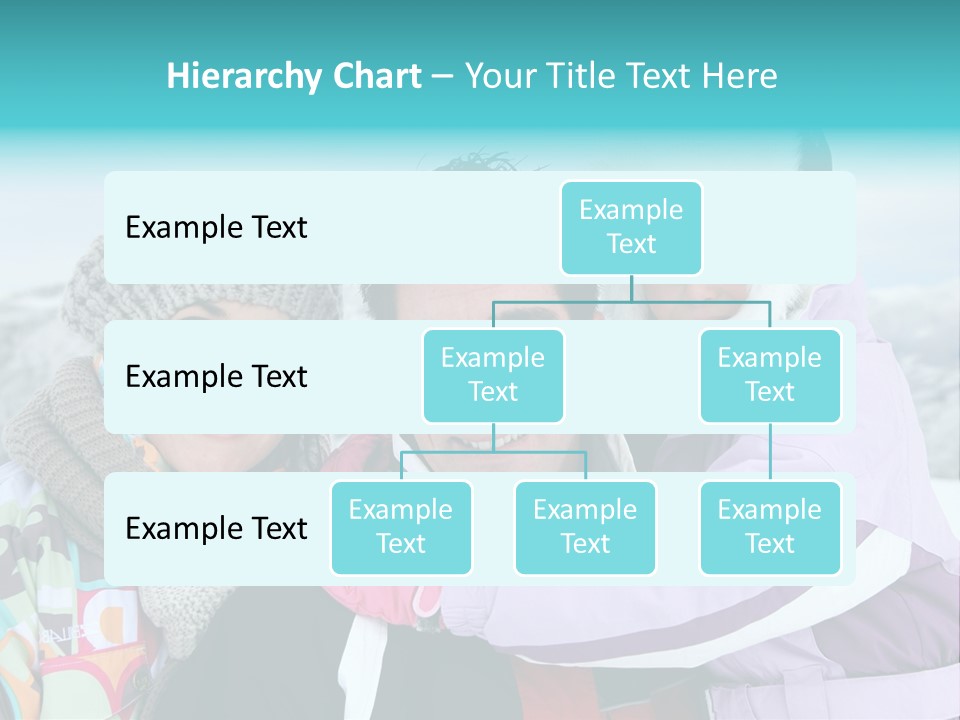 Hierarchy Chart – Your Title Text Here

Example Text

Example Text

Example Text

Example Text

Example Text

Example Text

Example Text

Example Text

Example Text